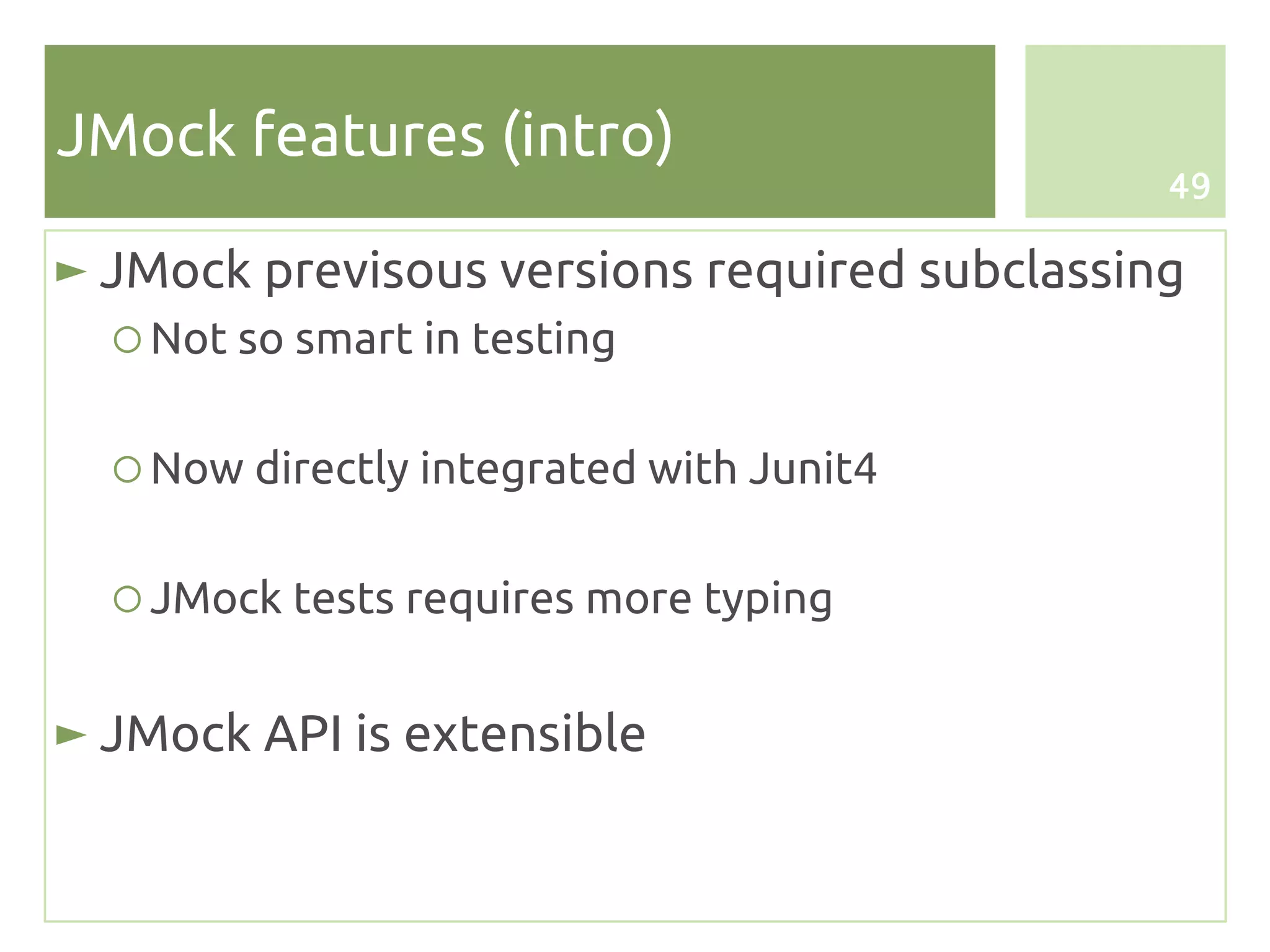 JMock features (intro)

49

► JMock previsous versions required subclassing

○ Not so smart in testing

○ Now directly integrated with Junit4

○ JMock tests requires more typing

► JMock API is extensible